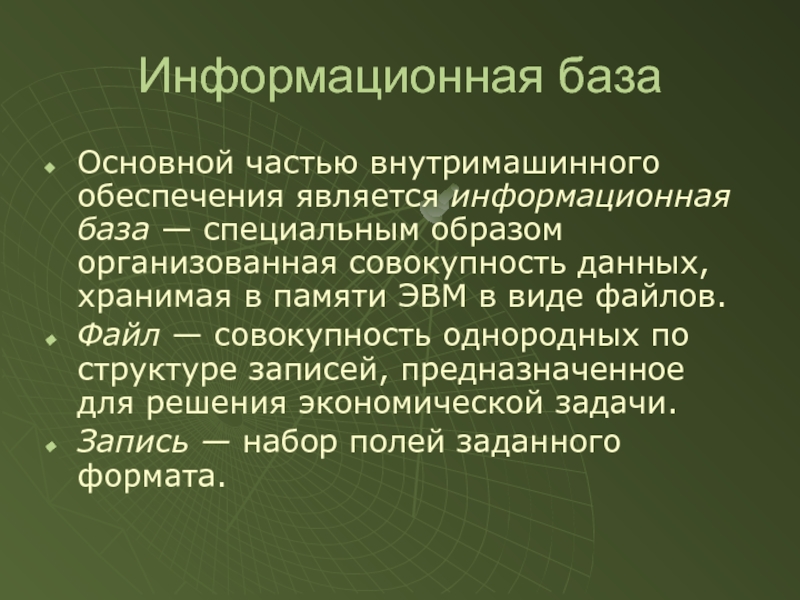 Информационная база

Основной частью внутримашинного обеспечения является информационная база — специальным образом организованная совокупность данных, хранимая в памяти ЭВМ в виде файлов.

Файл — совокупность однородных по структуре записей, предназначенное для решения экономической задачи.

Запись — набор полей заданного формата.